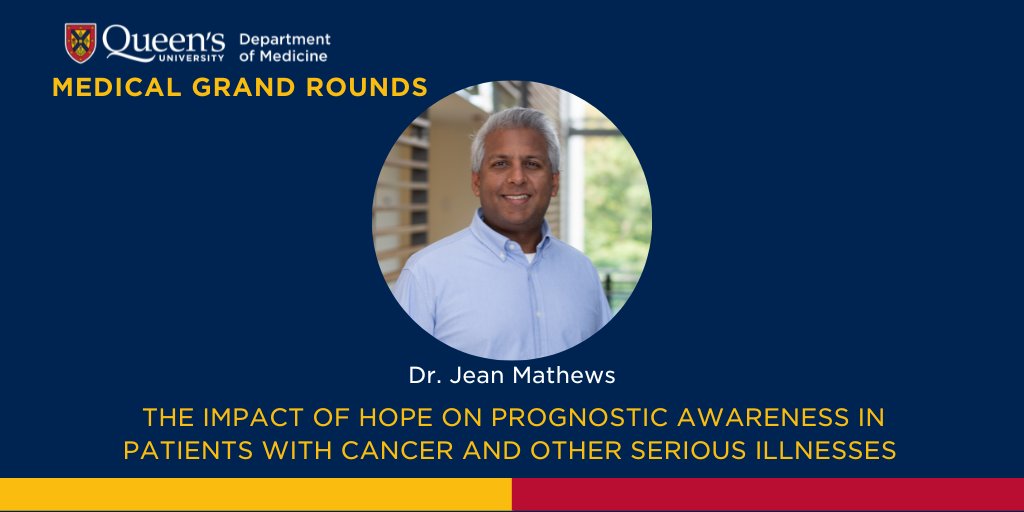 Queen's UNIVERSITY Department of Medicine

MEDICAL GRAND ROUNDS

Dr. Jean Mathews

THE IMPACT OF HOPE ON PROGNOSTIC AWARENESS IN PATIENTS WITH CANCER AND OTHER SERIOUS ILLNESSES